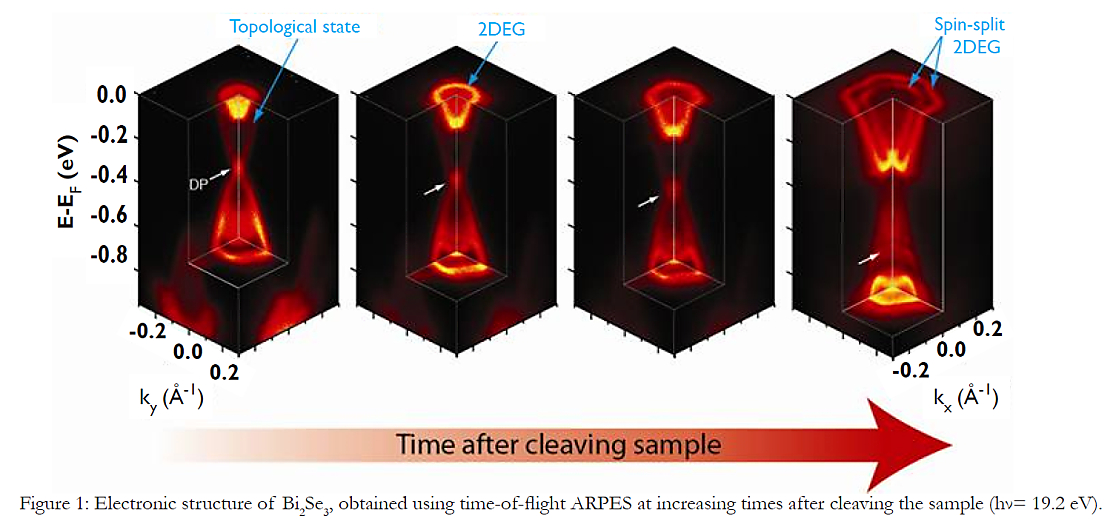 Topological state

2DEG

Spin-split 2DEG

0.0
-0.2
-0.4
-0.6
-0.8

$E-E_F$ (eV)

DP

-0.2
0.0
0.2
$k_y$ (Å$^{-1}$)

0.2
0.0
-0.2
$k_x$ (Å$^{-1}$)

Time after cleaving sample

Figure 1: Electronic structure of $Bi_2Se_3$, obtained using time-of-flight ARPES at increasing times after cleaving the sample (hν= 19.2 eV).